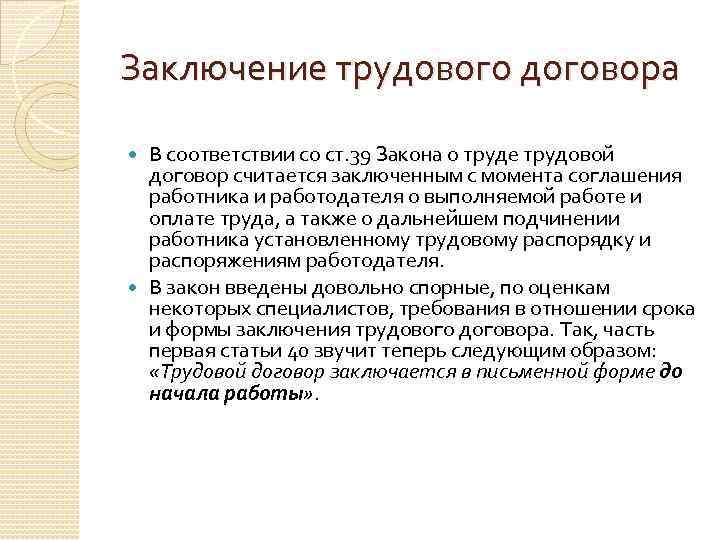 Заключение трудового договора

В соответствии со ст.39 Закона о труде трудовой договор считается заключенным с момента соглашения работника и работодателя о выполняемой работе и оплате труда, а также о дальнейшем подчинении работника установленному трудовому распорядку и распоряжениям работодателя.

В закон введены довольно спорные, по оценкам некоторых специалистов, требования в отношении срока и формы заключения трудового договора. Так, часть первая статьи 40 звучит теперь следующим образом: «Трудовой договор заключается в письменной форме до начала работы».